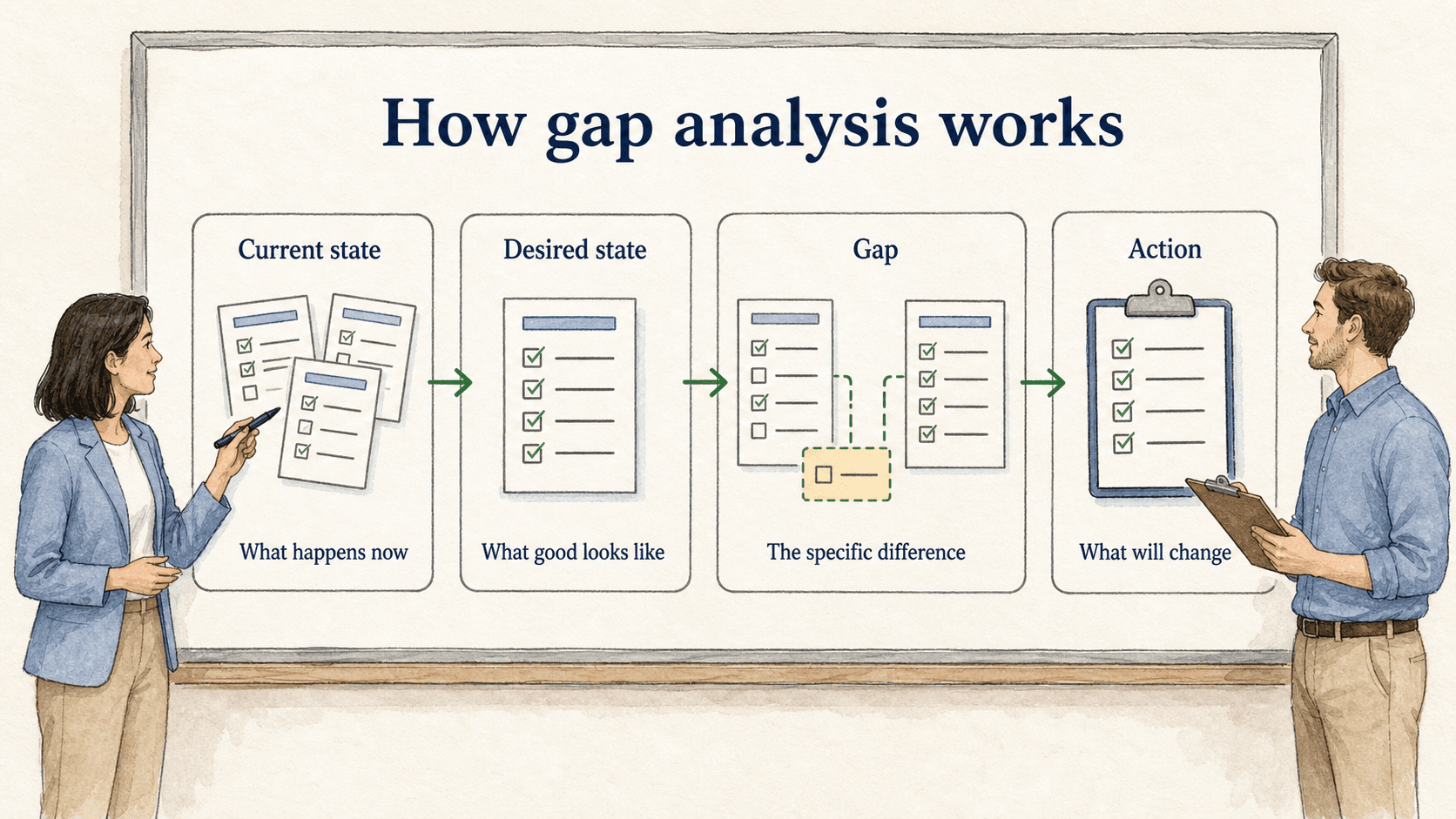 How gap analysis works

Current state

What happens now

Desired state

What good looks like

Gap

The specific difference

Action

What will change